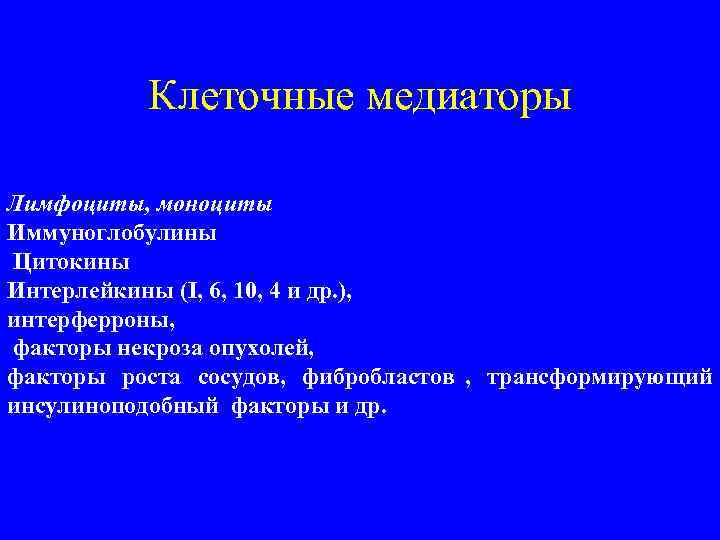 Клеточные медиаторы

Лимфоциты, моноциты
Иммуноглобулины
Цитокины
Интерлейкины (I, 6, 10, 4 и др.),
интерферроны,
факторы некроза опухолей,
факторы роста сосудов, фибробластов , трансформирующий инсулиноподобный факторы и др.